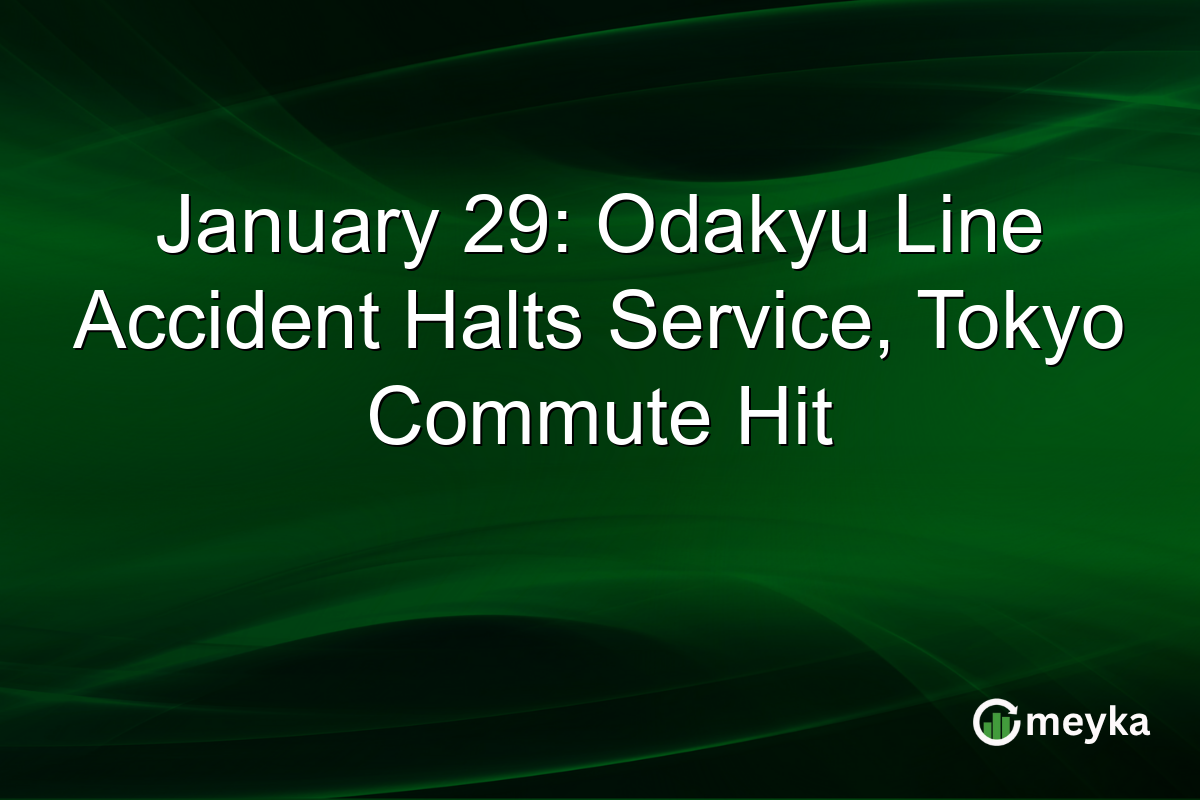 January 29: Odakyu Line Accident Halts Service, Tokyo Commute Hit

meyka